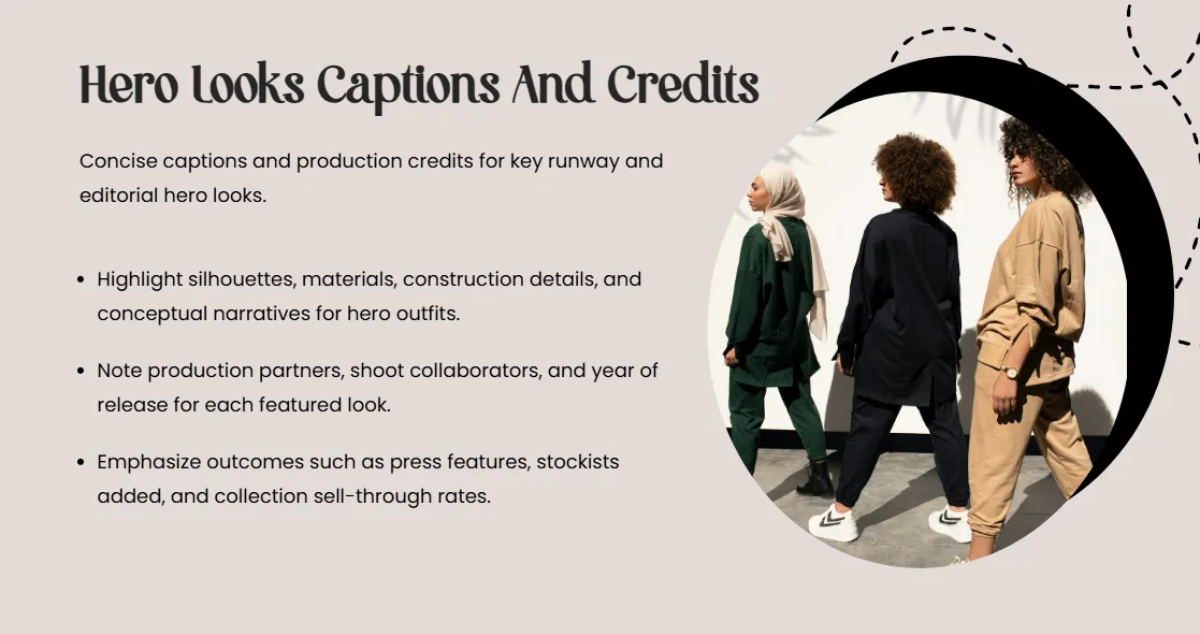 Hero Looks Captions And Credits

Concise captions and production credits for key runway and editorial hero looks.

• Highlight silhouettes, materials, construction details, and conceptual narratives for hero outfits.

• Note production partners, shoot collaborators, and year of release for each featured look.

• Emphasize outcomes such as press features, stockists added, and collection sell-through rates.